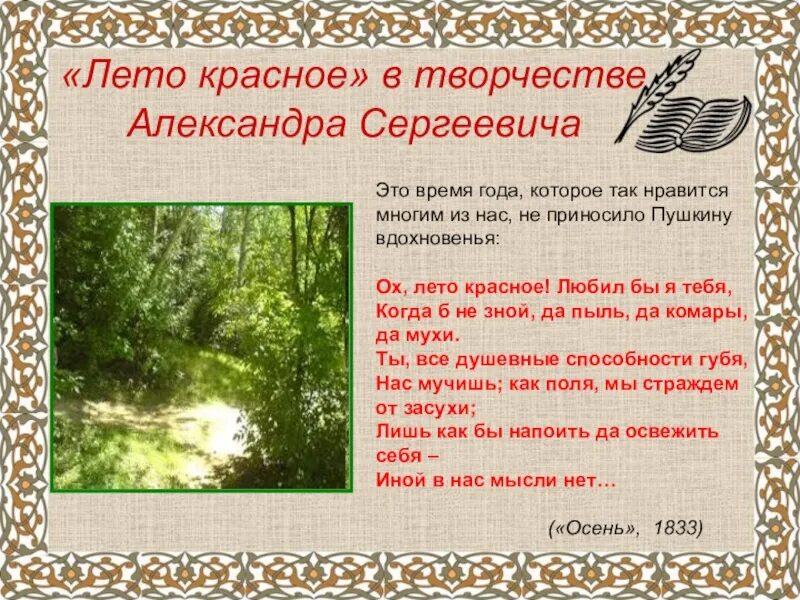 «Лето красное» в творчестве Александра Сергеевича

Это время года, которое так нравится многим из нас, не приносило Пушкину вдохновенья:

Ох, лето красное! Любил бы я тебя,
Когда б не зной, да пыль, да комары, да мухи.
Ты, все душевные способности губя,
Нас мучишь; как поля, мы страждем от засухи;
Лишь как бы напоить да освежить себя –
Иной в нас мысли нет…

(«Осень», 1833)